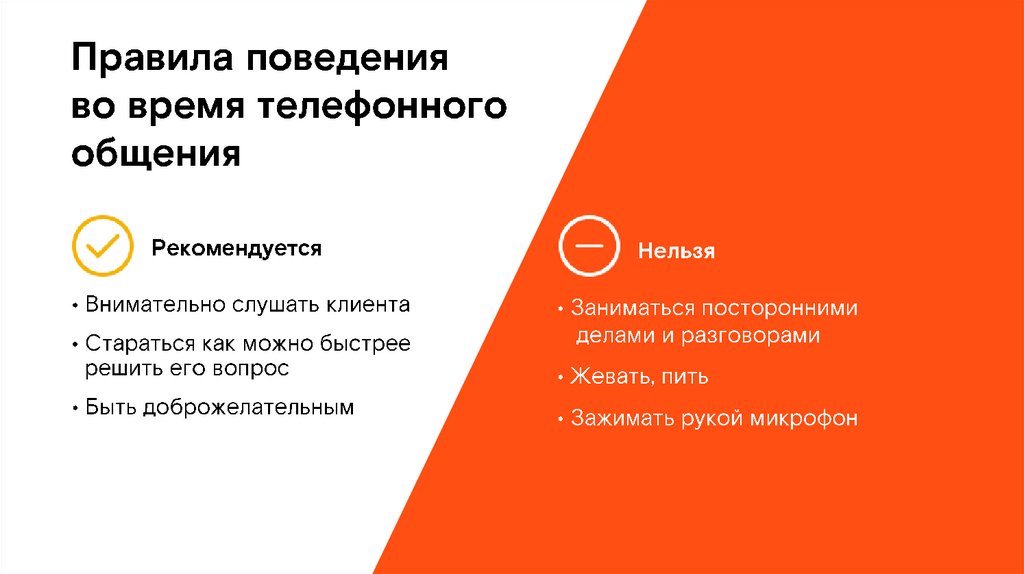 Правила поведения во время телефонного общения

Рекомендуется

• Внимательно слушать клиента
• Стараться как можно быстрее решить его вопрос
• Быть доброжелательным

Нельзя

• Заниматься посторонними делами и разговорами
• Жевать, пить
• Зажимать рукой микрофон